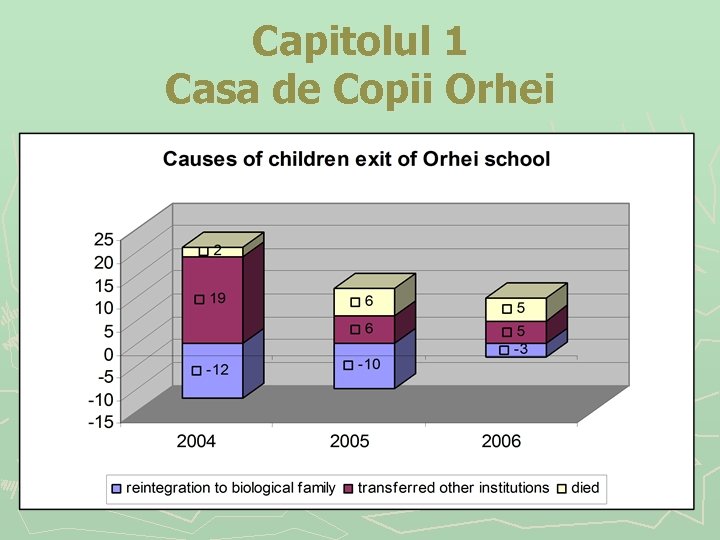 Capitolul 1
Casa de Copii Orhei

Causes of children exit of Orhei school

25
20
15
10
5
0
-5
-10
-15

2
19
-12
6
6
-10
5
5
-3

2004
2005
2006

reintegration to biological family
transferred other institutions
died